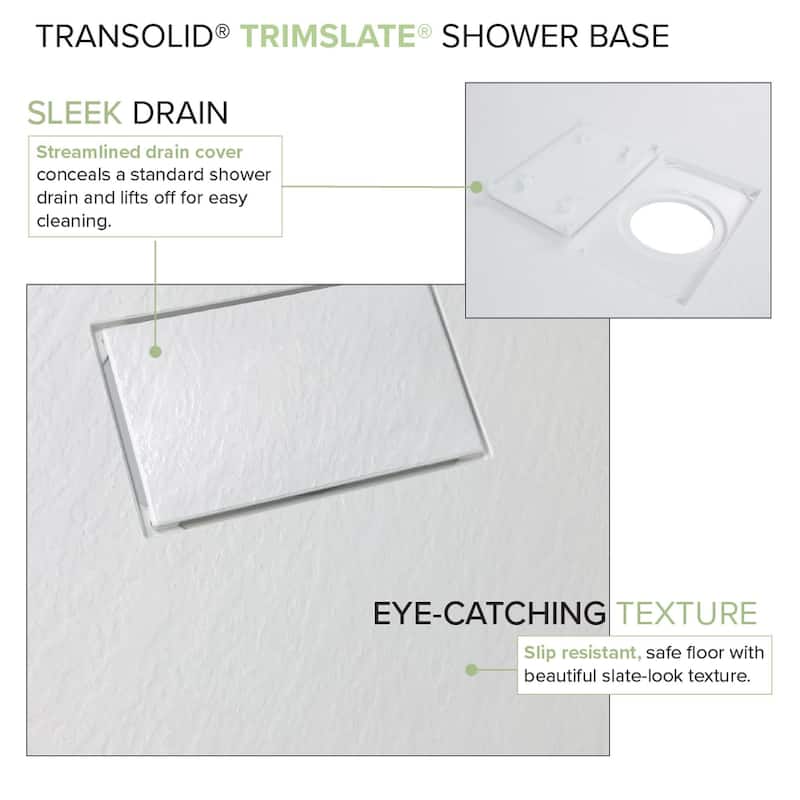 TRANSOLID® TRIMSLATE® SHOWER BASE

SLEEK DRAIN

Streamlined drain cover conceals a standard shower drain and lifts off for easy cleaning.

EYE-CATCHING TEXTURE

Slip resistant, safe floor with beautiful slate-look texture.